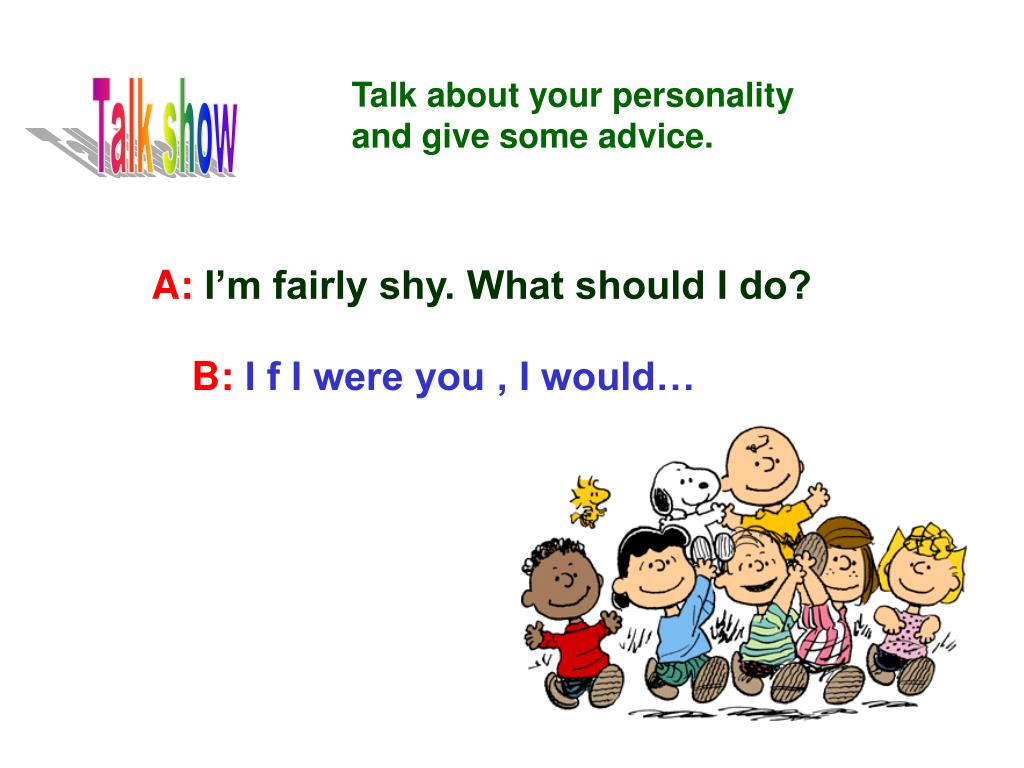 Talk show

Talk about your personality and give some advice.

A: I’m fairly shy. What should I do?

B: I f I were you , I would…